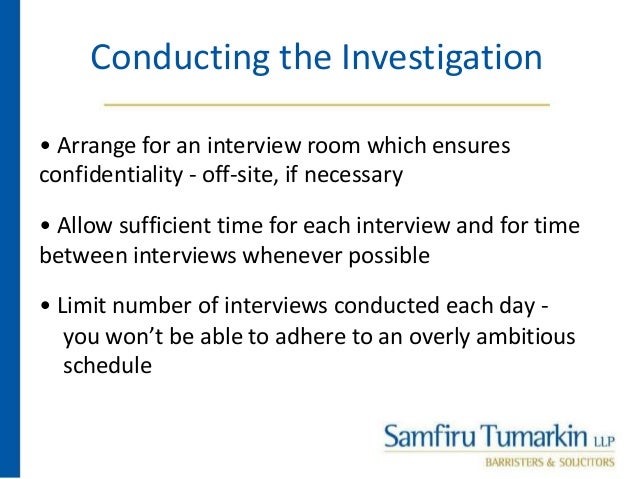 Conducting the Investigation

• Arrange for an interview room which ensures confidentiality - off-site, if necessary

• Allow sufficient time for each interview and for time between interviews whenever possible

• Limit number of interviews conducted each day - you won't be able to adhere to an overly ambitious schedule

Samfiru Tumarkin LLP
BARRISTERS & SOLICITORS